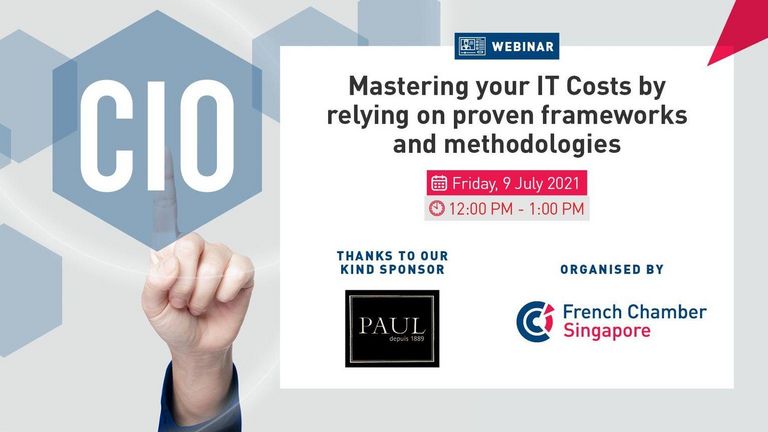 CIO

WEBINAR

Mastering your IT Costs by relying on proven frameworks and methodologies

Friday, 9 July 2021

12:00 PM - 1:00 PM

THANKS TO OUR KIND SPONSOR

PAUL
depuis 1889

ORGANISED BY

French Chamber Singapore